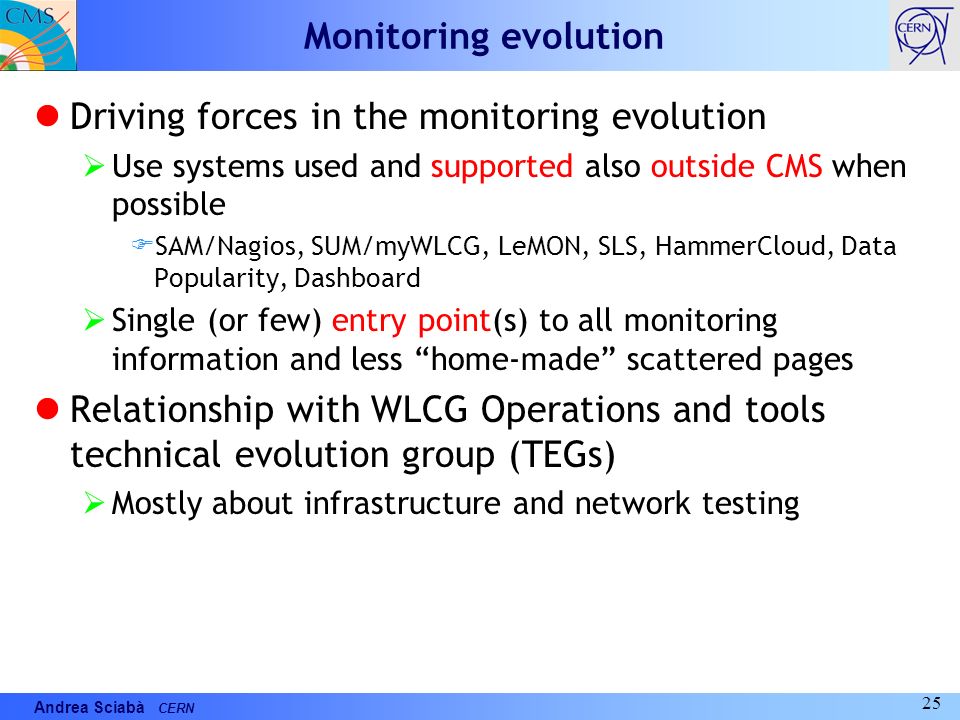 CMS

Monitoring evolution

CERN

Driving forces in the monitoring evolution

Use systems used and supported also outside CMS when possible

SAM/Nagios, SUM/myWLCG, LeMON, SLS, HammerCloud, Data Popularity, Dashboard

Single (or few) entry point(s) to all monitoring information and less “home-made” scattered pages

Relationship with WLCG Operations and tools technical evolution group (TEGs)

Mostly about infrastructure and network testing

Andrea Sciabà CERN

25